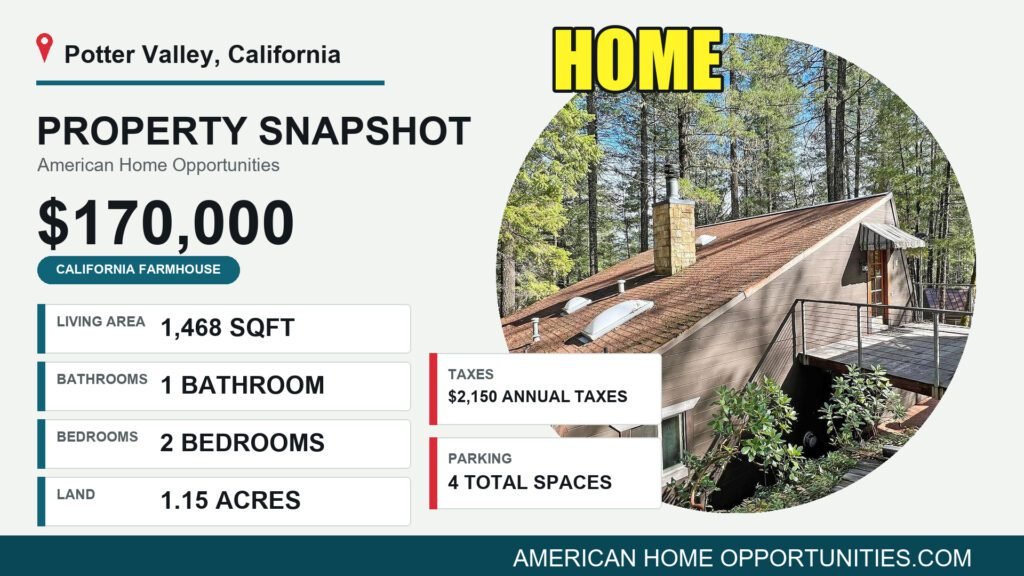 Potter Valley, California

HOME

PROPERTY SNAPSHOT

American Home Opportunities

$170,000

CALIFORNIA FARMHOUSE

LIVING AREA 1,468 SQFT

BATHROOMS 1 BATHROOM

BEDROOMS 2 BEDROOMS

LAND 1.15 ACRES

TAXES
$2,150 ANNUAL TAXES

PARKING
4 TOTAL SPACES

AMERICAN HOME OPPORTUNITIES.COM